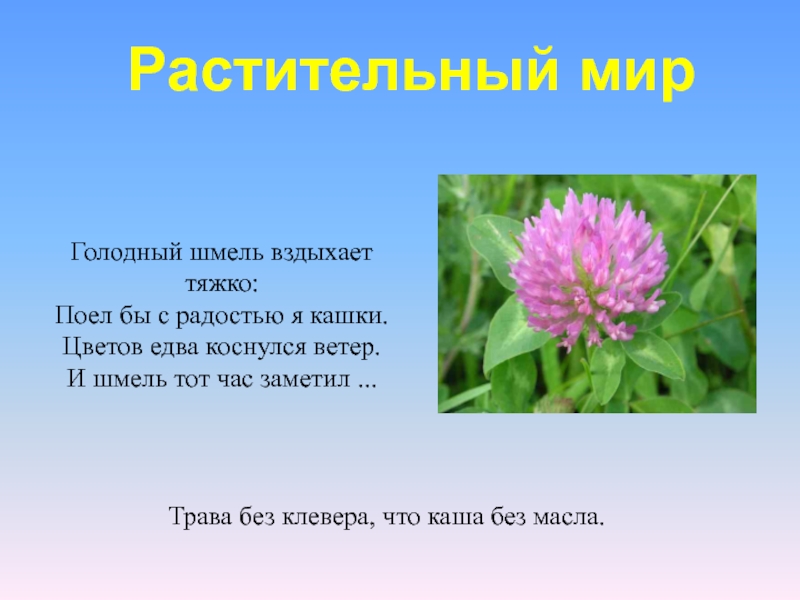 Растительный мир

Голодный шмель вздыхает тяжко:
Поел бы с радостью я кашки.
Цветов едва коснулся ветер.
И шмель тот час заметил ...

Трава без клевера, что каша без масла.